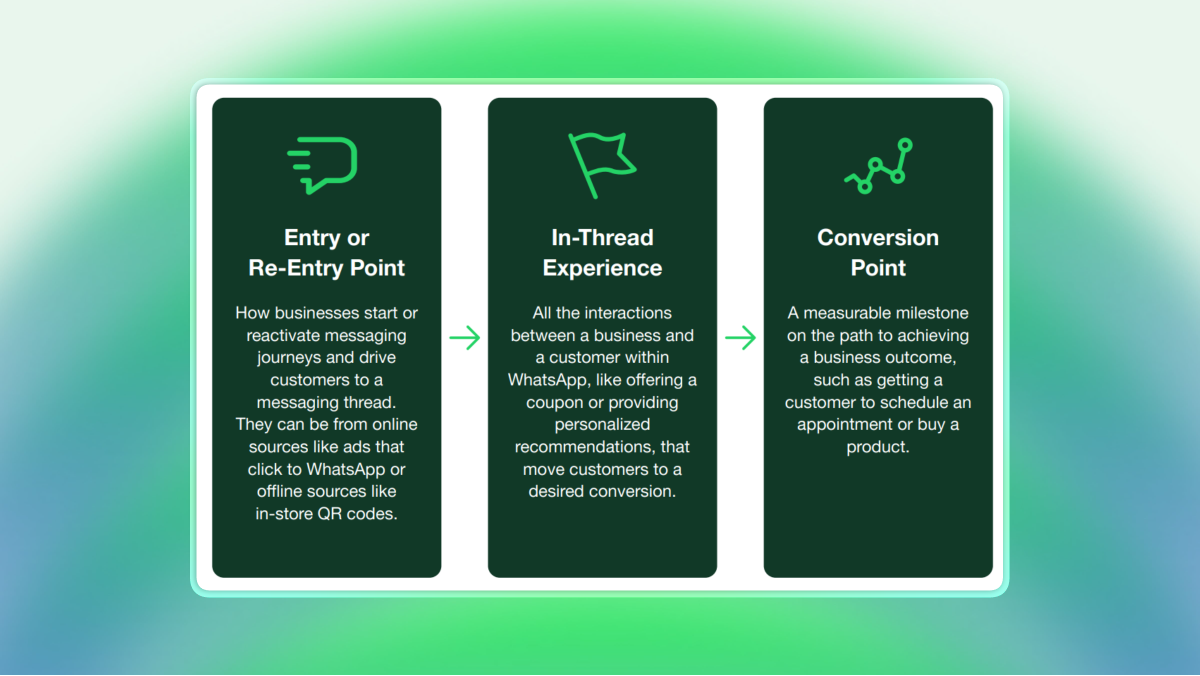 Entry or
Re-Entry Point

How businesses start or reactivate messaging journeys and drive customers to a messaging thread. They can be from online sources like ads that click to WhatsApp or offline sources like in-store QR codes.

In-Thread
Experience

All the interactions between a business and a customer within WhatsApp, like offering a coupon or providing personalized recommendations, that move customers to a desired conversion.

Conversion
Point

A measurable milestone on the path to achieving a business outcome, such as getting a customer to schedule an appointment or buy a product.